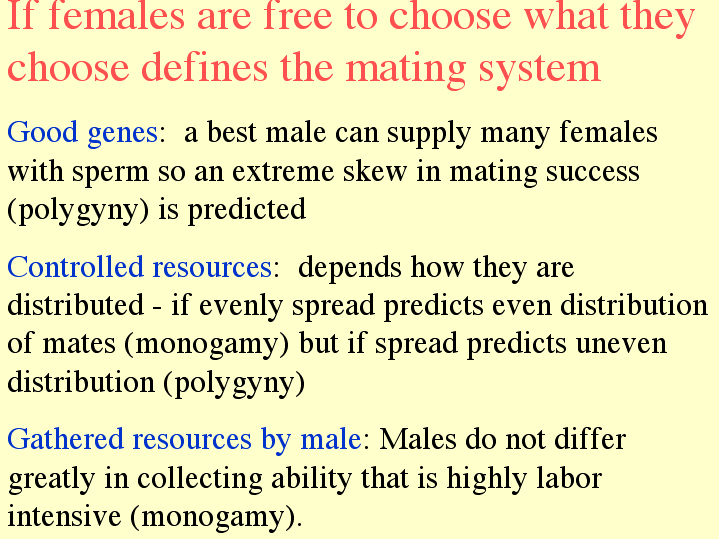 If females are free to choose what they choose defines the mating system

Good genes: a best male can supply many females with sperm so an extreme skew in mating success (polygyny) is predicted

Controlled resources: depends how they are distributed - if evenly spread predicts even distribution of mates (monogamy) but if spread predicts uneven distribution (polygyny)

Gathered resources by male: Males do not differ greatly in collecting ability that is highly labor intensive (monogamy).